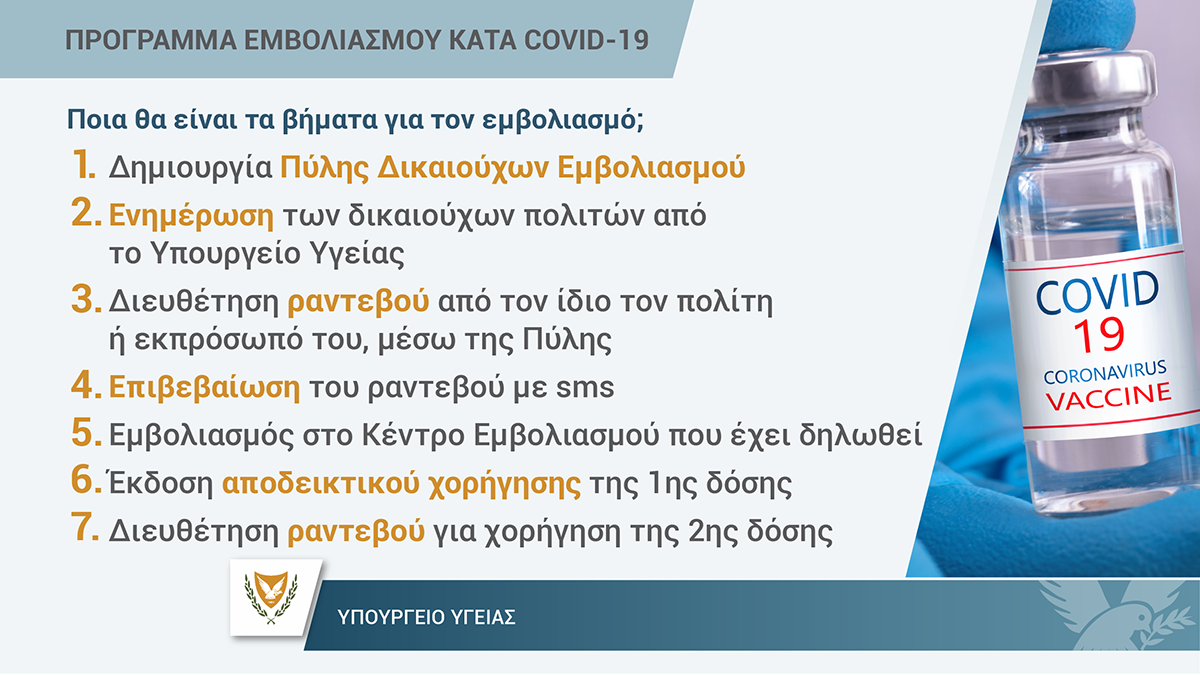 ΠΡΟΓΡΑΜΜΑ ΕΜΒΟΛΙΑΣΜΟΥ ΚΑΤΑ COVID-19

Ποια θα είναι τα βήματα για τον εμβολιασμό;

1. Δημιουργία Πύλης Δικαιούχων Εμβολιασμού

2. Ενημέρωση των δικαιούχων πολιτών από το Υπουργείο Υγείας

3. Διευθέτηση ραντεβού από τον ίδιο τον πολίτη ή εκπρόσωπό του, μέσω της Πύλης

4. Επιβεβαίωση του ραντεβού με sms

5. Εμβολιασμός στο Κέντρο Εμβολιασμού που έχει δηλωθεί

6. Έκδοση αποδεικτικού χορήγησης της 1ης δόσης

7. Διευθέτηση ραντεβού για χορήγηση της 2ης δόσης

COVID
19
CORONAVIRUS
VACCINE

ΥΠΟΥΡΓΕΙΟ ΥΓΕΙΑΣ